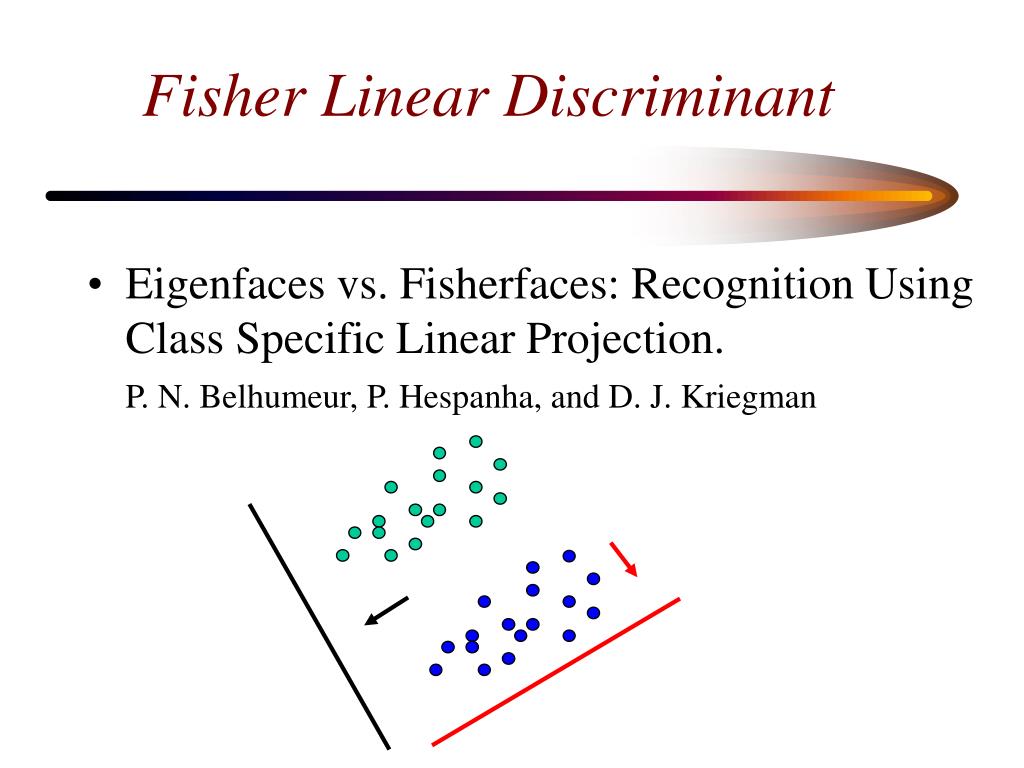 Fisher Linear Discriminant

• Eigenfaces vs. Fisherfaces: Recognition Using Class Specific Linear Projection.

P. N. Belhumeur, P. Hespanha, and D. J. Kriegman